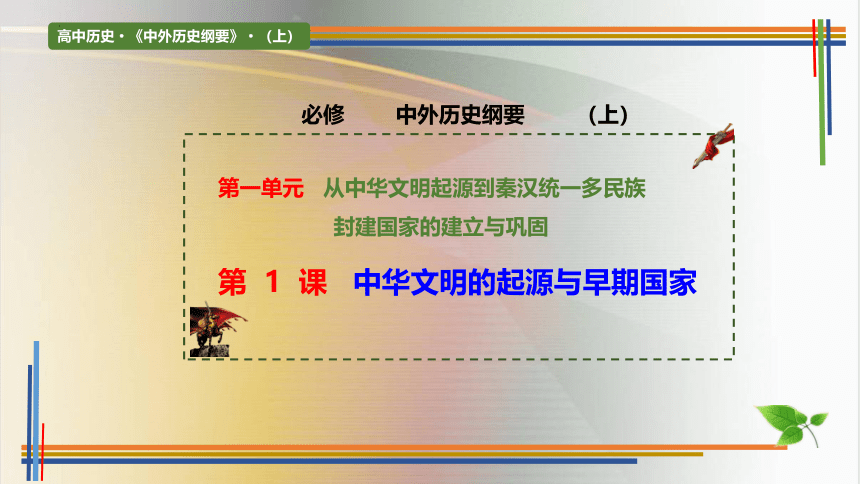 高中历史·《中外历史纲要》·（上）

必修　中外历史纲要　（上）

第一单元　从中华文明起源到秦汉统一多民族封建国家的建立与巩固

第 1 课　中华文明的起源与早期国家